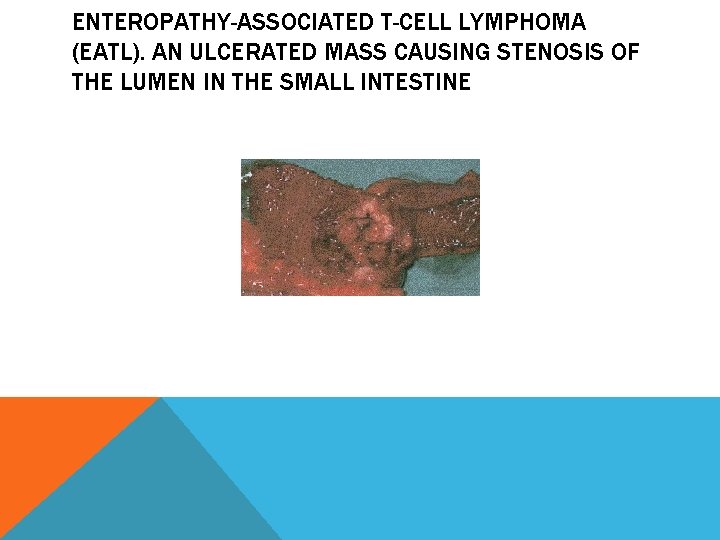 ENTEROPATHY-ASSOCIATED T-CELL LYMPHOMA (EATL). AN ULCERATED MASS CAUSING STENOSIS OF THE LUMEN IN THE SMALL INTESTINE